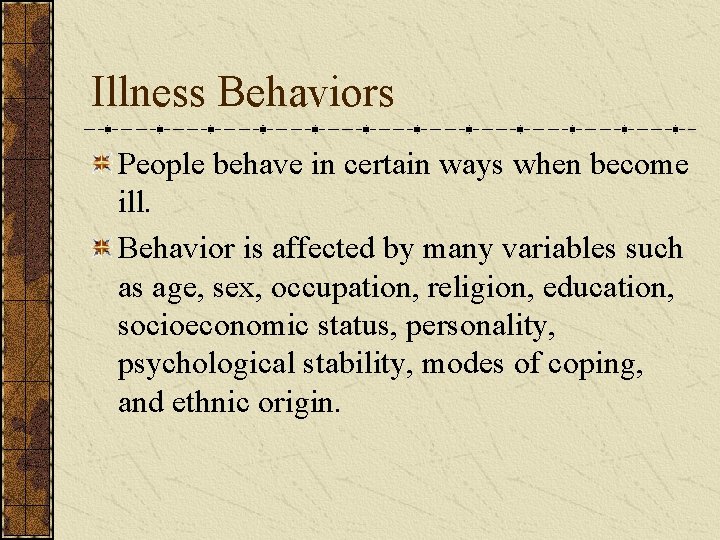 Illness Behaviors

People behave in certain ways when become ill.

Behavior is affected by many variables such as age, sex, occupation, religion, education, socioeconomic status, personality, psychological stability, modes of coping, and ethnic origin.